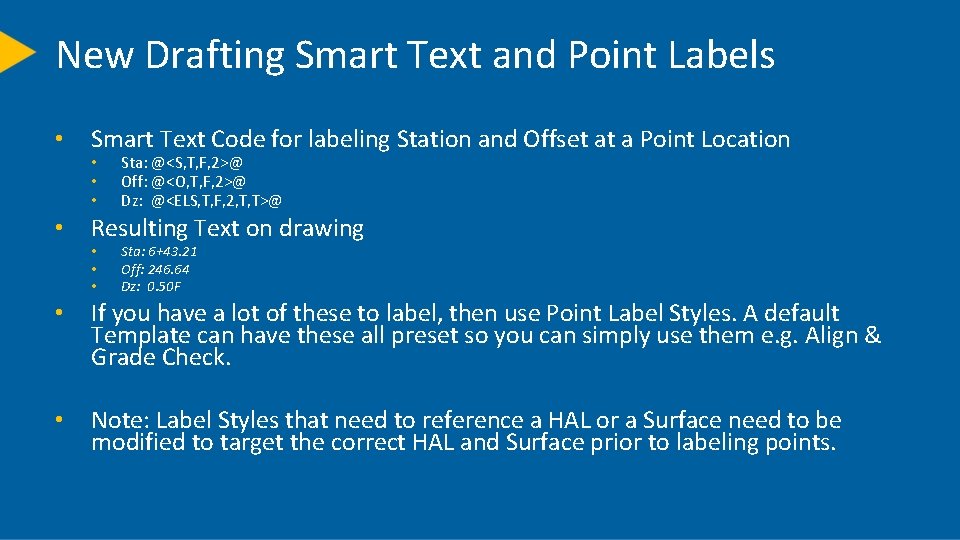 New Drafting Smart Text and Point Labels

• Smart Text Code for labeling Station and Offset at a Point Location
  • Sta: @<S,T,F,2>@
  • Off: @<O,T,F,2>@
  • Dz: @<ELS,T,F,2,T,T>@

• Resulting Text on drawing
  • Sta: 6+43.21
  • Off: 246.64
  • Dz: 0.50F

• If you have a lot of these to label, then use Point Label Styles. A default Template can have these all preset so you can simply use them e.g. Align & Grade Check.

• Note: Label Styles that need to reference a HAL or a Surface need to be modified to target the correct HAL and Surface prior to labeling points.